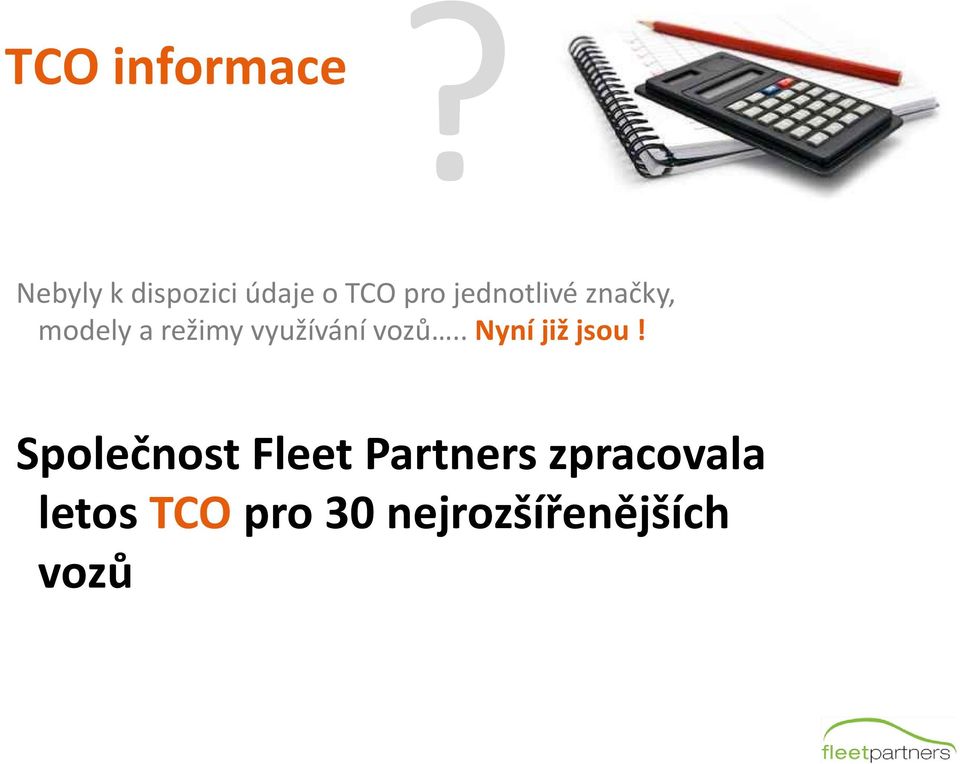 TCO informace

?

Nebyly k dispozici údaje o TCO pro jednotlivé značky, modely a režimy využívání vozů….. Nyní již jsou !

Společnost Fleet Partners zpracovala letos TCO pro 30 nejrozšířenějších vozů

fleetpartners